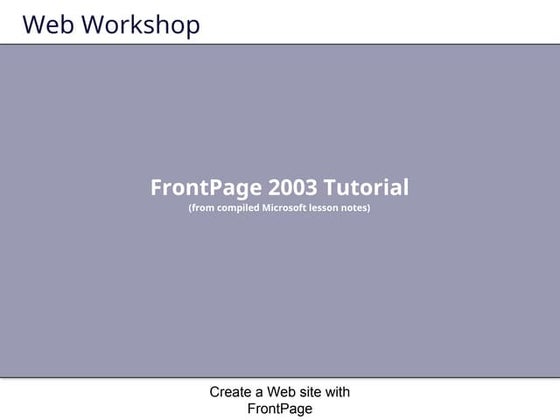 Web Workshop

FrontPage 2003 Tutorial
(from compiled Microsoft lesson notes)

Create a Web site with FrontPage